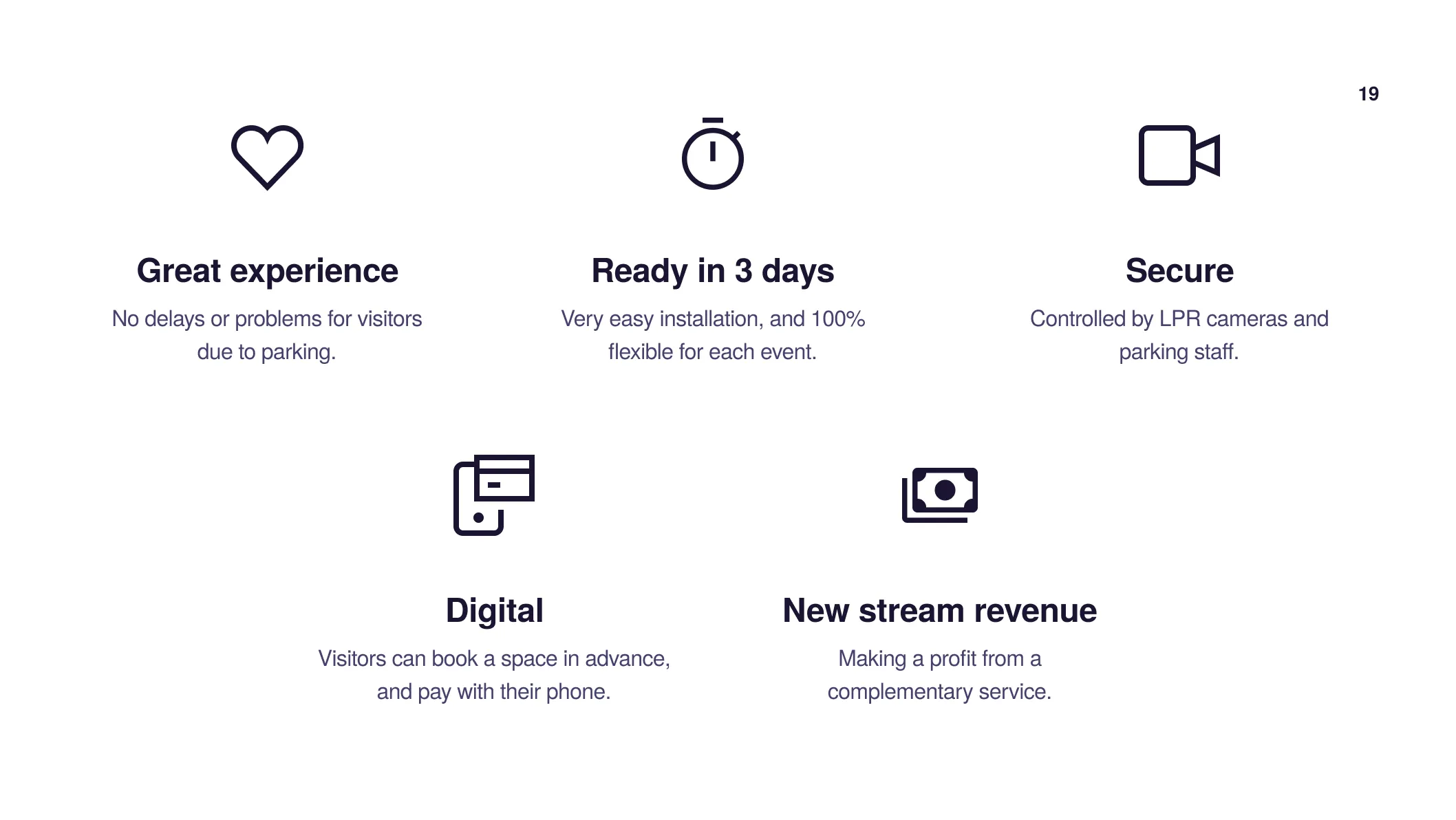 19

Great experience
No delays or problems for visitors due to parking.

Ready in 3 days
Very easy installation, and 100% flexible for each event.

Secure
Controlled by LPR cameras and parking staff.

Digital
Visitors can book a space in advance, and pay with their phone.

New stream revenue
Making a profit from a complementary service.